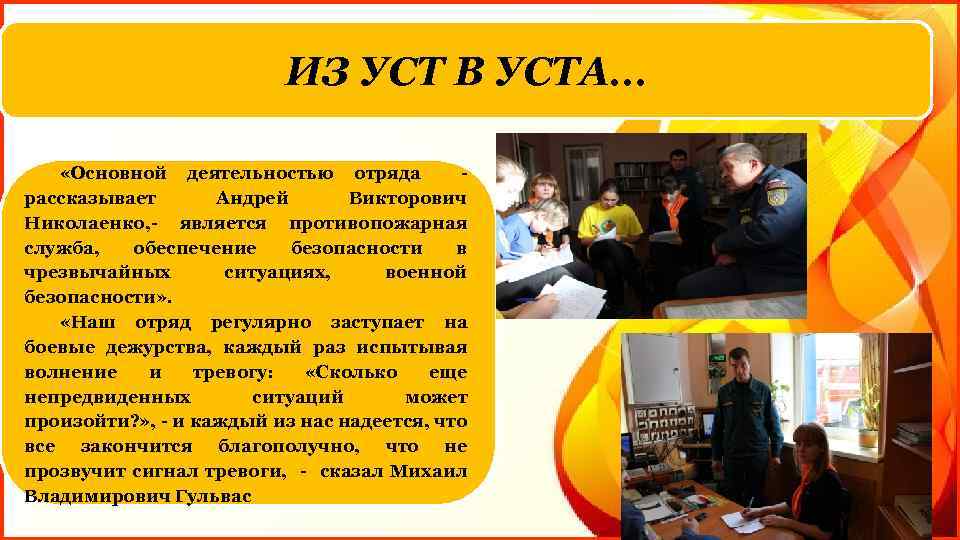 ИЗ УСТ В УСТА…

«Основной деятельностью отряда - рассказывает Андрей Викторович Николаенко,- является противопожарная служба, обеспечение безопасности в чрезвычайных ситуациях, военной безопасности».

«Наш отряд регулярно заступает на боевые дежурства, каждый раз испытывая волнение и тревогу: «Сколько еще непредвиденных ситуаций может произойти?», - и каждый из нас надеется, что все закончится благополучно, что не прозвучит сигнал тревоги, - сказал Михаил Владимирович Гульвас